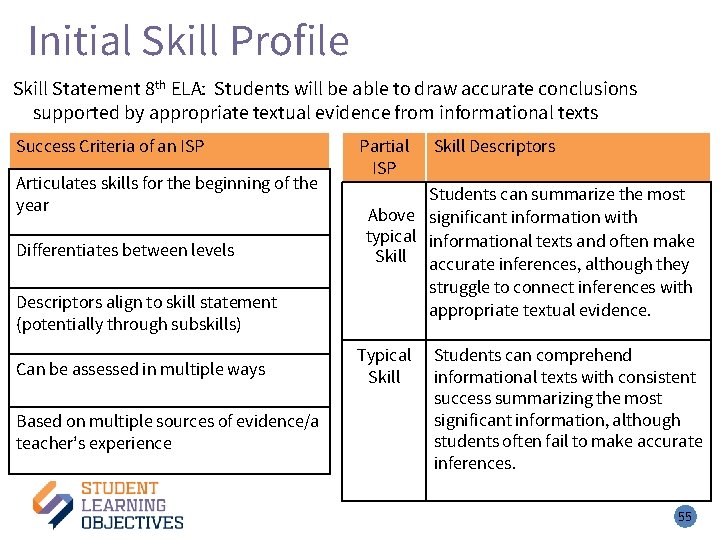 Initial Skill Profile

Skill Statement 8$^{th}$ ELA: Students will be able to draw accurate conclusions supported by appropriate textual evidence from informational texts

| Success Criteria of an ISP |
|---|
| Articulates skills for the beginning of the year |
| Differentiates between levels |
| Descriptors align to skill statement (potentially through subskills) |
| Can be assessed in multiple ways |
| Based on multiple sources of evidence/a teacher's experience |

| Partial ISP | Skill Descriptors |
|---|---|
| Above typical Skill | Students can summarize the most significant information with informational texts and often make accurate inferences, although they struggle to connect inferences with appropriate textual evidence. |
| Typical Skill | Students can comprehend informational texts with consistent success summarizing the most significant information, although students often fail to make accurate inferences. |

STUDENT LEARNING OBJECTIVES

55